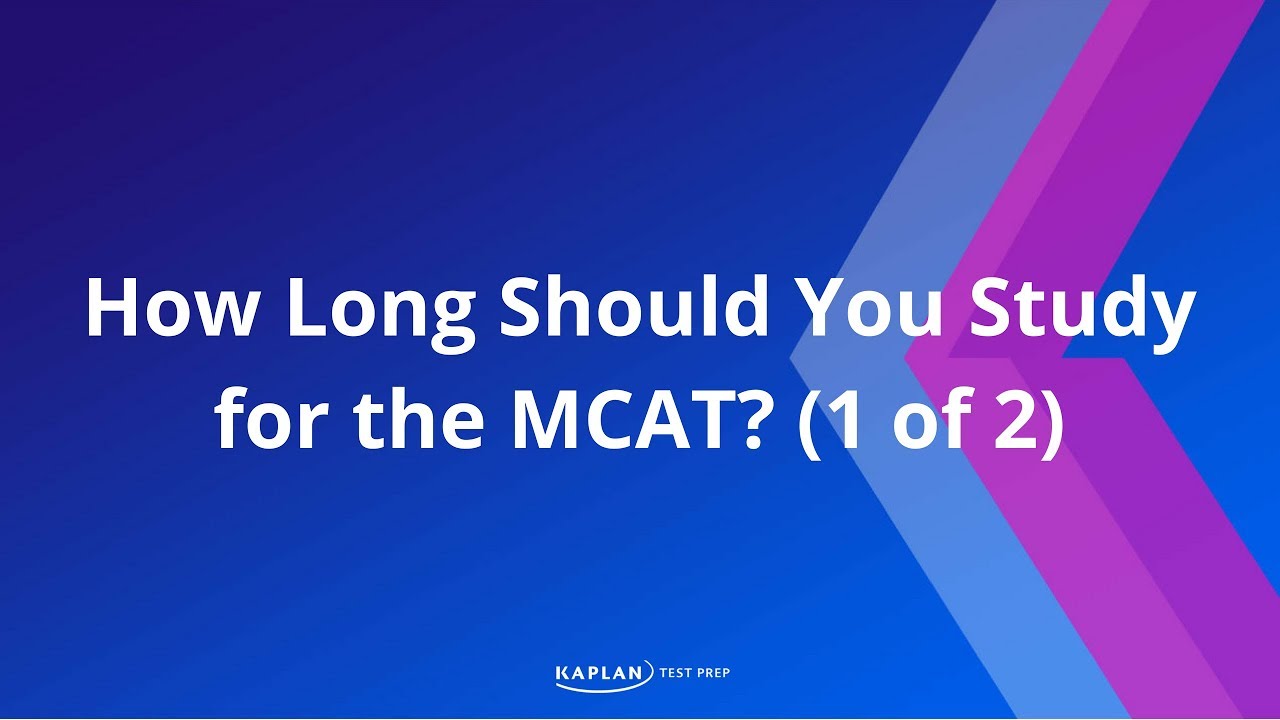 How Long Should You Study for the MCAT? (1 of 2)

KAPLAN TEST PREP